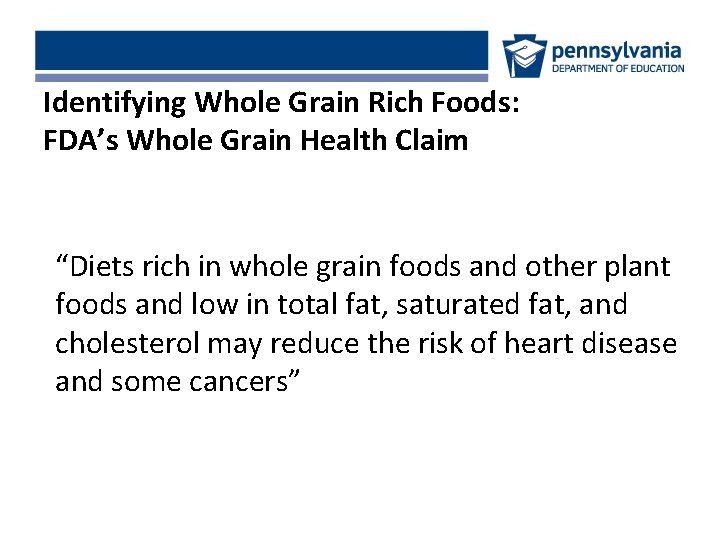 pennsylvania
DEPARTMENT OF EDUCATION

Identifying Whole Grain Rich Foods:
FDA’s Whole Grain Health Claim

“Diets rich in whole grain foods and other plant foods and low in total fat, saturated fat, and cholesterol may reduce the risk of heart disease and some cancers”